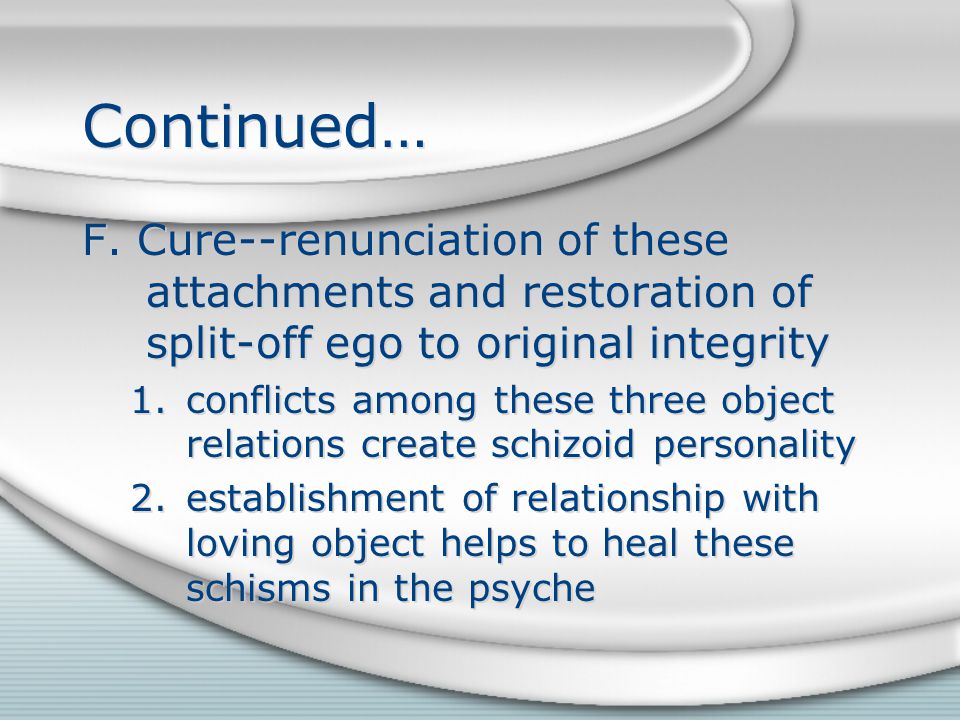 Continued…

F. Cure--renunciation of these attachments and restoration of split-off ego to original integrity

1. conflicts among these three object relations create schizoid personality
2. establishment of relationship with loving object helps to heal these schisms in the psyche